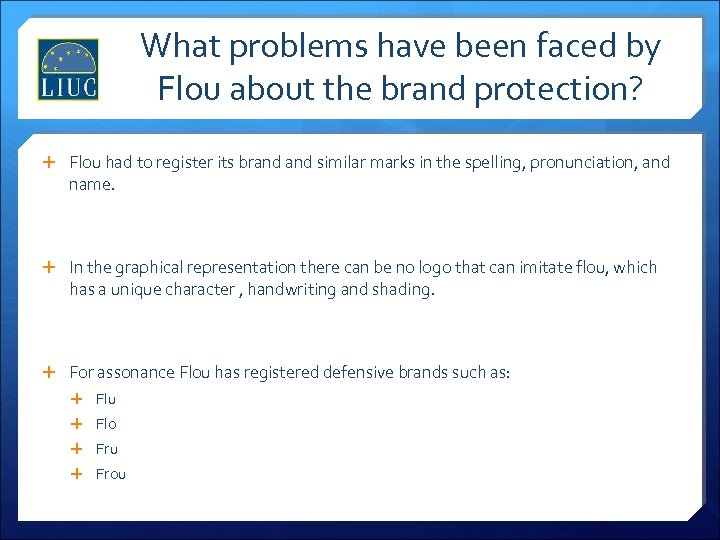 LIUC

What problems have been faced by Flou about the brand protection?

+ Flou had to register its brand and similar marks in the spelling, pronunciation, and name.

+ In the graphical representation there can be no logo that can imitate flou, which has a unique character , handwriting and shading.

+ For assonance Flou has registered defensive brands such as:
  + Flu
  + Flo
  + Fru
  + Frou